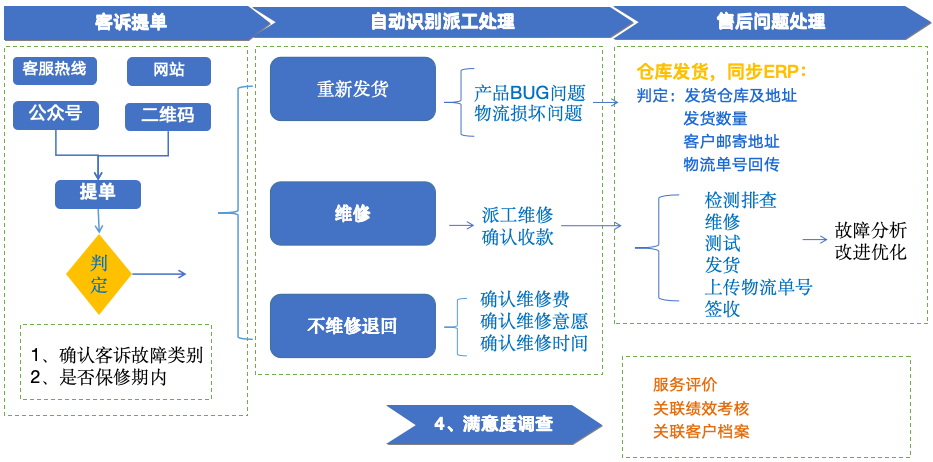 客诉提单

自动识别派工处理

售后问题处理

客服热线

网站

公众号

二维码

提单

判定

1、确认客诉故障类别
2、是否保修期内

重新发货

产品BUG问题
物流损坏问题

维修

派工维修
确认收款

不维修退回

确认维修费
确认维修意愿
确认维修时间

仓库发货，同步ERP：
判定：发货仓库及地址
发货数量
客户邮寄地址
物流单号回传

检测排查
维修
测试
发货
上传物流单号
签收

故障分析
改进优化

4、满意度调查

服务评价
关联绩效考核
关联客户档案